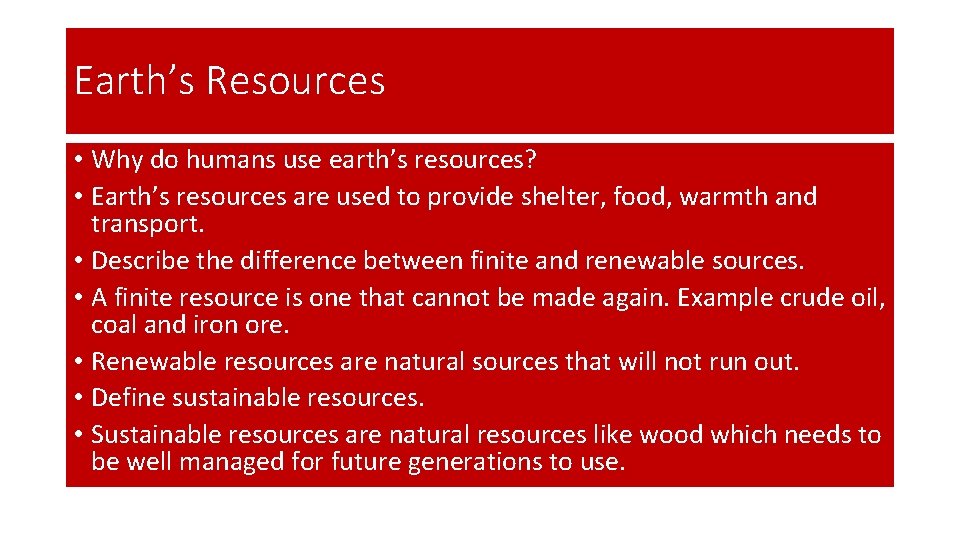 Earth’s Resources

• Why do humans use earth’s resources?
• Earth’s resources are used to provide shelter, food, warmth and transport.
• Describe the difference between finite and renewable sources.
• A finite resource is one that cannot be made again. Example crude oil, coal and iron ore.
• Renewable resources are natural sources that will not run out.
• Define sustainable resources.
• Sustainable resources are natural resources like wood which needs to be well managed for future generations to use.